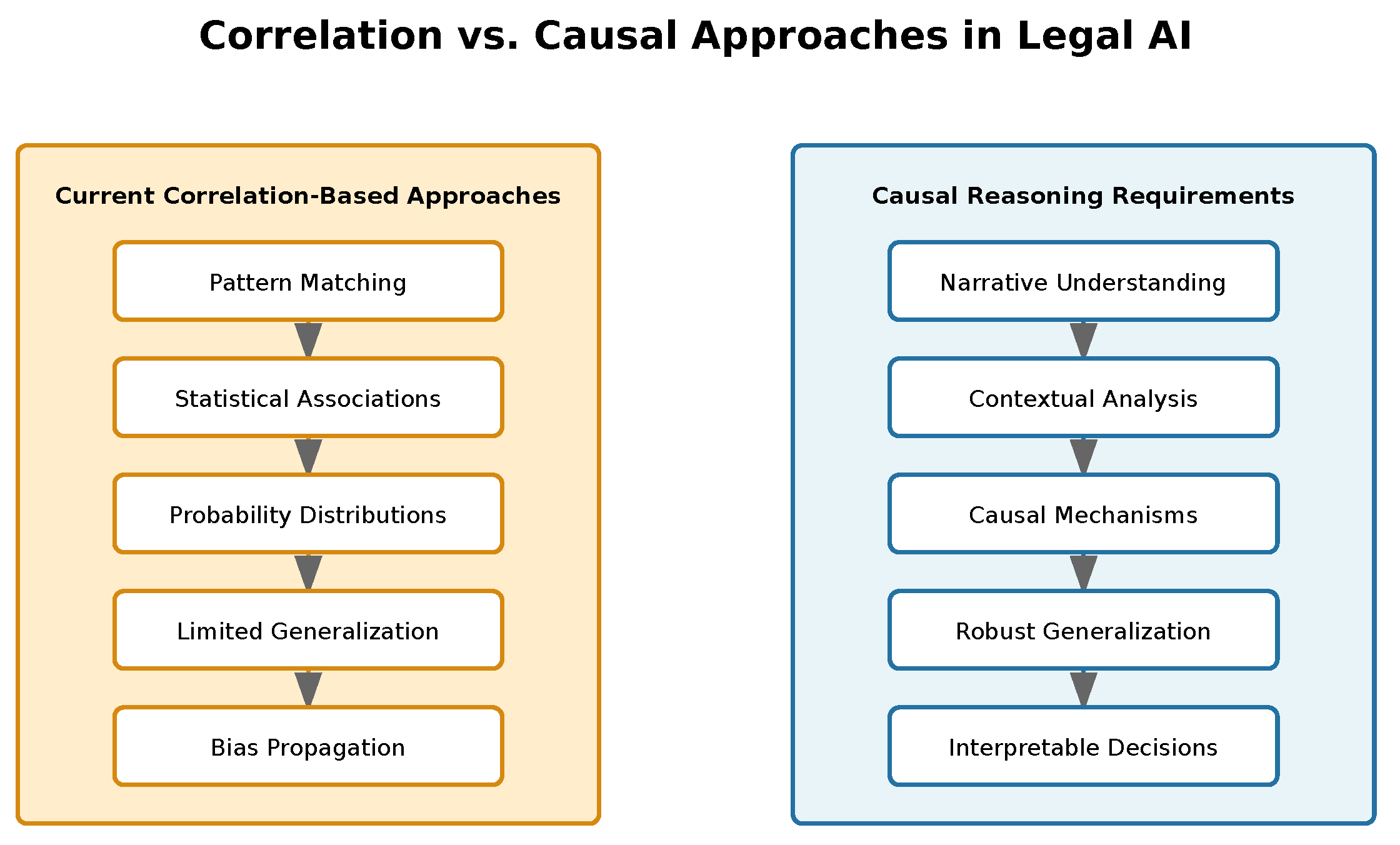 Correlation vs. Causal Approaches in Legal AI

Current Correlation-Based Approaches

Pattern Matching

Statistical Associations

Probability Distributions

Limited Generalization

Bias Propagation

Causal Reasoning Requirements

Narrative Understanding

Contextual Analysis

Causal Mechanisms

Robust Generalization

Interpretable Decisions